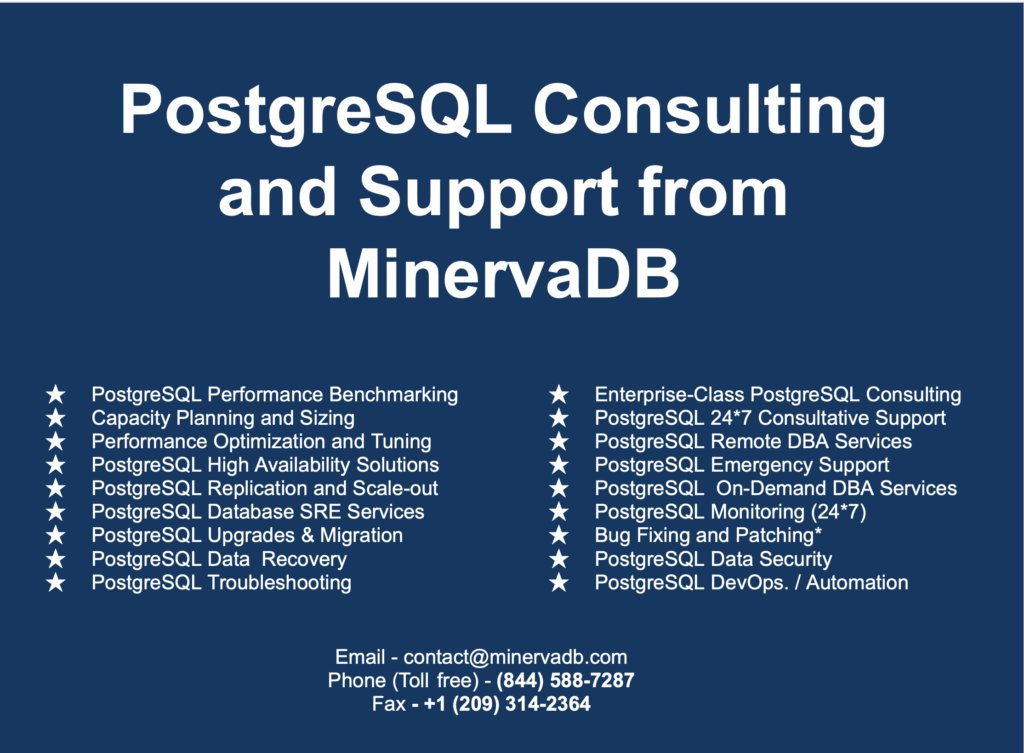 PostgreSQL Consulting and Support from MinervaDB

★ PostgreSQL Performance Benchmarking
★ Capacity Planning and Sizing
★ Performance Optimization and Tuning
★ PostgreSQL High Availability Solutions
★ PostgreSQL Replication and Scale-out
★ PostgreSQL Database SRE Services
★ PostgreSQL Upgrades & Migration
★ PostgreSQL Data Recovery
★ PostgreSQL Troubleshooting

★ Enterprise-Class PostgreSQL Consulting
★ PostgreSQL 24*7 Consultative Support
★ PostgreSQL Remote DBA Services
★ PostgreSQL Emergency Support
★ PostgreSQL On-Demand DBA Services
★ PostgreSQL Monitoring (24*7)
★ Bug Fixing and Patching*
★ PostgreSQL Data Security
★ PostgreSQL DevOps. / Automation

Email - contact@minervadb.com
Phone (Toll free) - (844) 588-7287
Fax - +1 (209) 314-2364